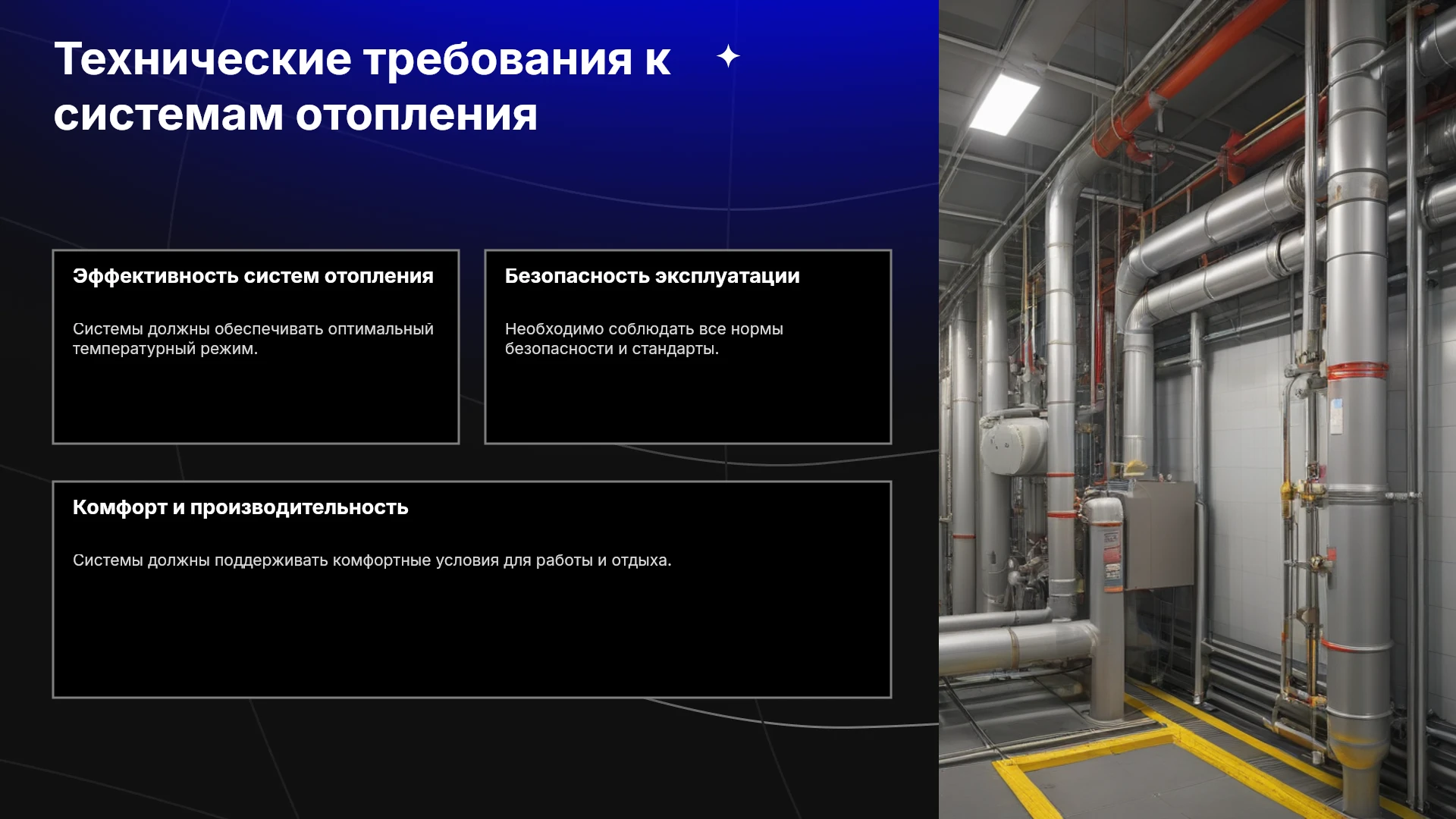 Технические требования к системам отопления

Эффективность систем отопления

Системы должны обеспечивать оптимальный температурный режим.

Безопасность эксплуатации

Необходимо соблюдать все нормы безопасности и стандарты.

Комфорт и производительность

Системы должны поддерживать комфортные условия для работы и отдыха.